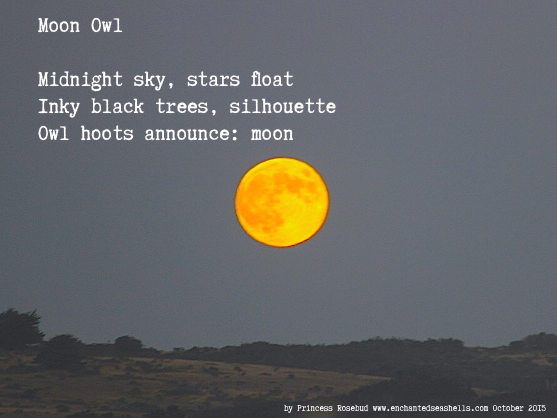 Moon Owl

Midnight sky, stars float
Inky black trees, silhouette
Owl hoots announce: moon

by Princess Rosebud www.enchantedseashells.com October 2015